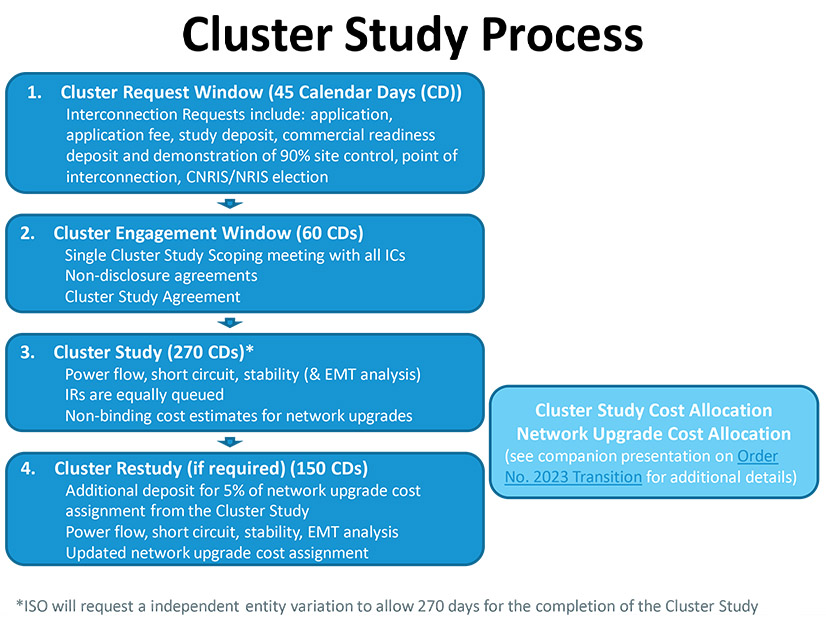 Cluster Study Process

1. Cluster Request Window (45 Calendar Days (CD))
Interconnection Requests include: application, application fee, study deposit, commercial readiness deposit and demonstration of 90% site control, point of interconnection, CNRIS/NRIS election

2. Cluster Engagement Window (60 CDs)
Single Cluster Study Scoping meeting with all ICs
Non-disclosure agreements
Cluster Study Agreement

3. Cluster Study (270 CDs)*
Power flow, short circuit, stability (& EMT analysis)
IRs are equally queued
Non-binding cost estimates for network upgrades

4. Cluster Restudy (if required) (150 CDs)
Additional deposit for 5% of network upgrade cost assignment from the Cluster Study
Power flow, short circuit, stability, EMT analysis
Updated network upgrade cost assignment

Cluster Study Cost Allocation
Network Upgrade Cost Allocation
(see companion presentation on Order No. 2023 Transition for additional details)

*ISO will request a independent entity variation to allow 270 days for the completion of the Cluster Study